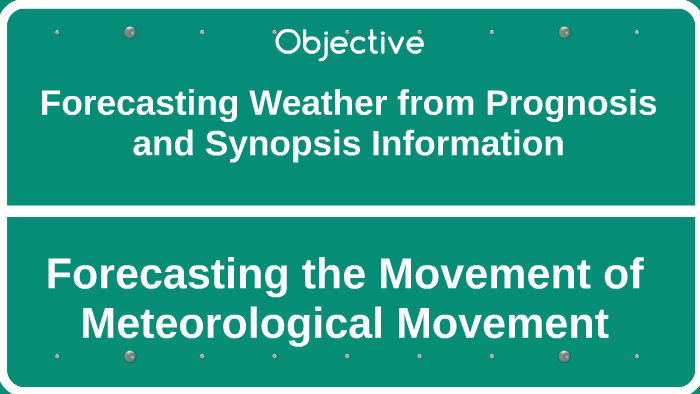 Objective

Forecasting Weather from Prognosis and Synopsis Information

Forecasting the Movement of Meteorological Movement